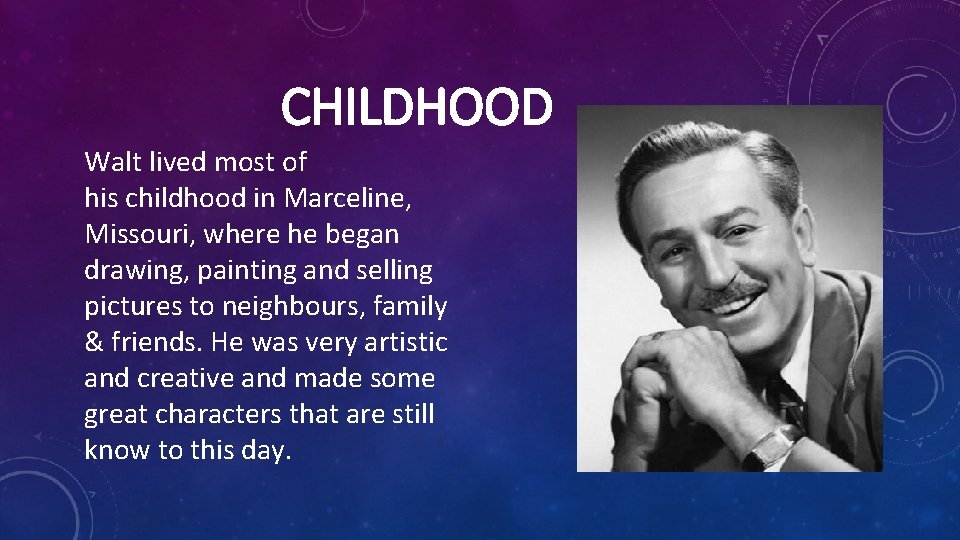 CHILDHOOD

Walt lived most of his childhood in Marceline, Missouri, where he began drawing, painting and selling pictures to neighbours, family & friends. He was very artistic and creative and made some great characters that are still know to this day.